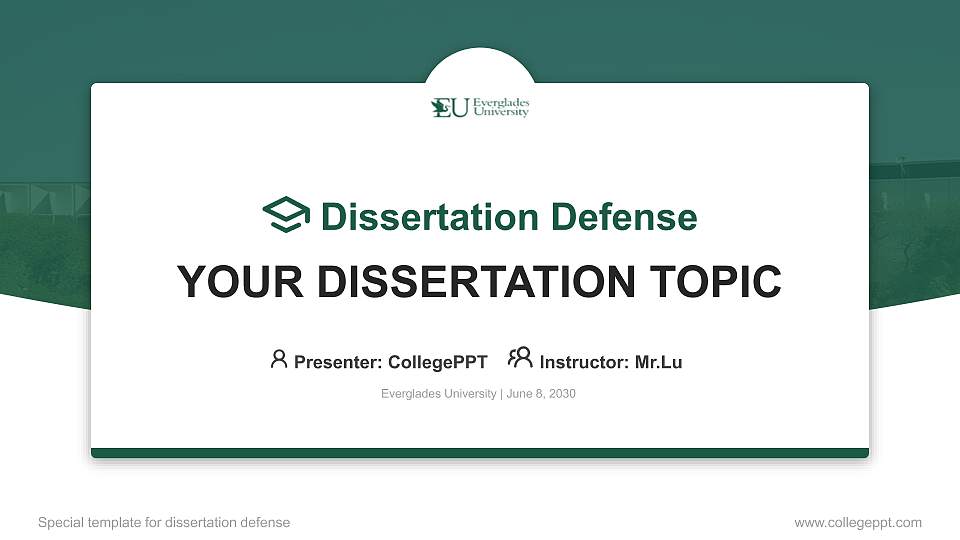 EU Everglades University

Dissertation Defense

YOUR DISSERTATION TOPIC

Presenter: CollegePPT Instructor: Mr.Lu

Everglades University | June 8, 2030

Special template for dissertation defense

www.collegeppt.com